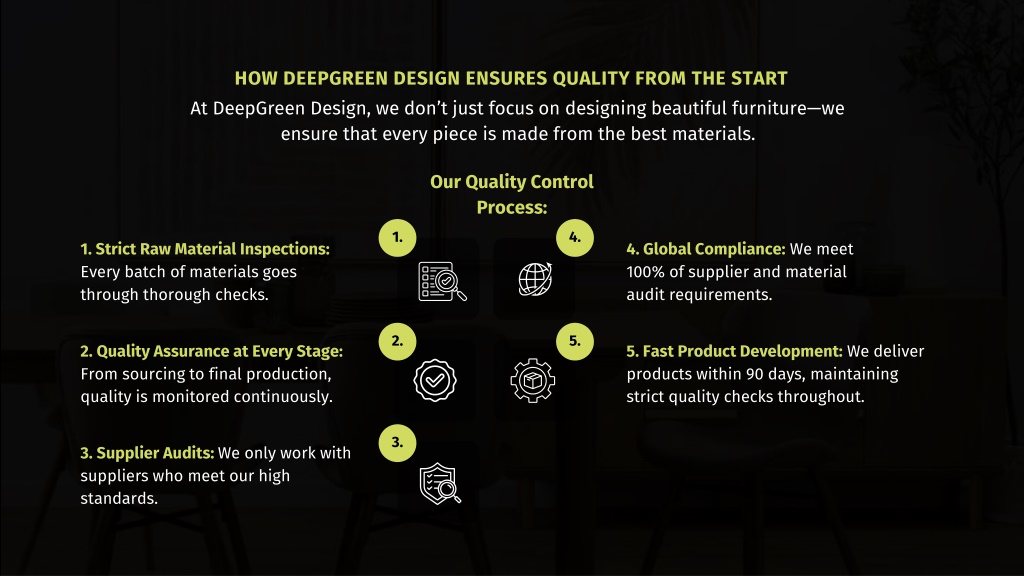 HOW DEEPGREEN DESIGN ENSURES QUALITY FROM THE START

At DeepGreen Design, we don't just focus on designing beautiful furniture—we ensure that every piece is made from the best materials.

Our Quality Control Process:

1. Strict Raw Material Inspections: Every batch of materials goes through thorough checks.

2. Quality Assurance at Every Stage: From sourcing to final production, quality is monitored continuously.

3. Supplier Audits: We only work with suppliers who meet our high standards.

1.

2.

3.

4.

5.

4. Global Compliance: We meet 100% of supplier and material audit requirements.

5. Fast Product Development: We deliver products within 90 days, maintaining strict quality checks throughout.